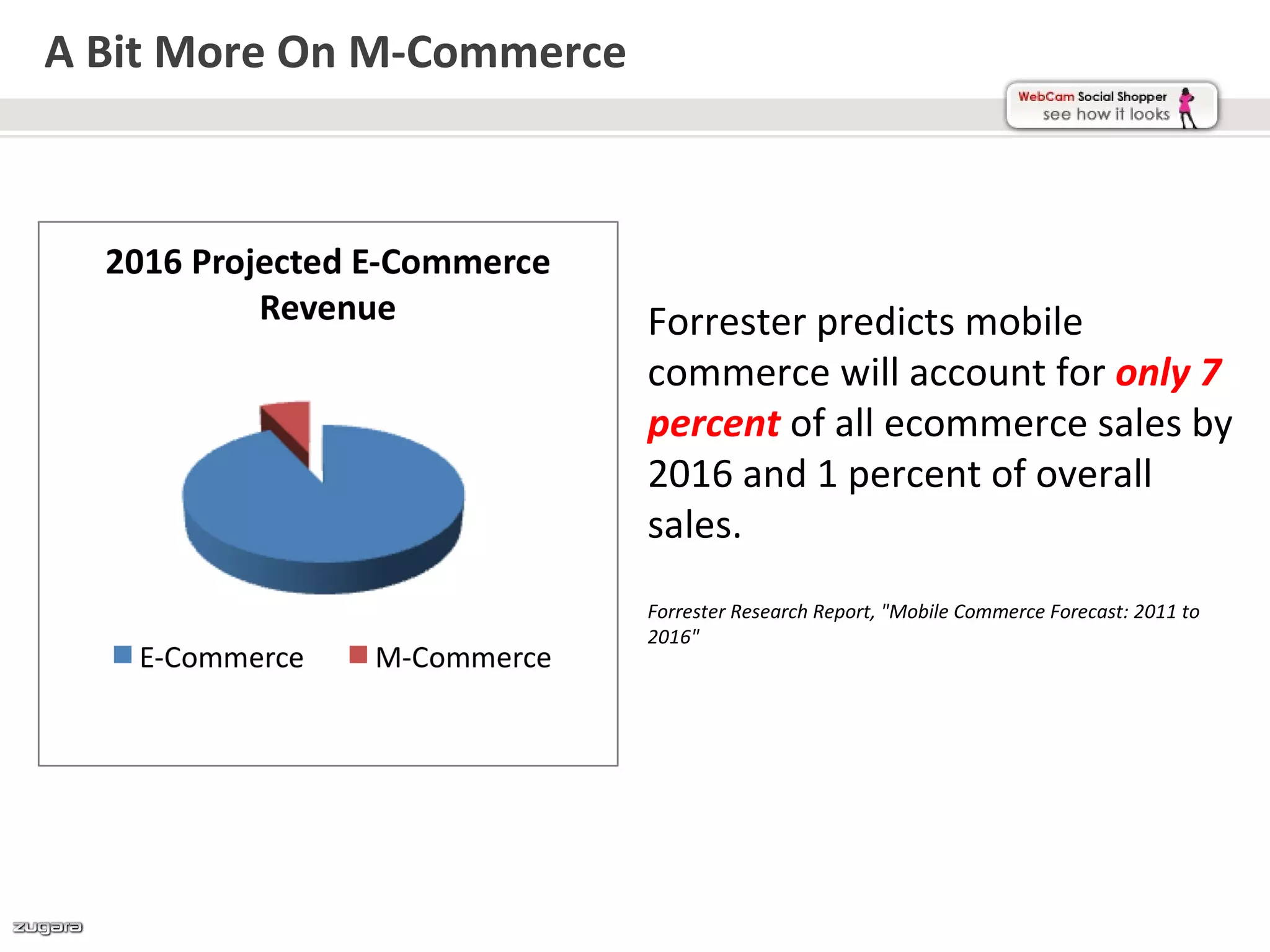 A Bit More On M-Commerce

WebCam Social Shopper
see how it looks

2016 Projected E-Commerce Revenue

E-Commerce M-Commerce

Forrester predicts mobile commerce will account for only 7 percent of all ecommerce sales by 2016 and 1 percent of overall sales.

Forrester Research Report, "Mobile Commerce Forecast: 2011 to 2016"

zugara